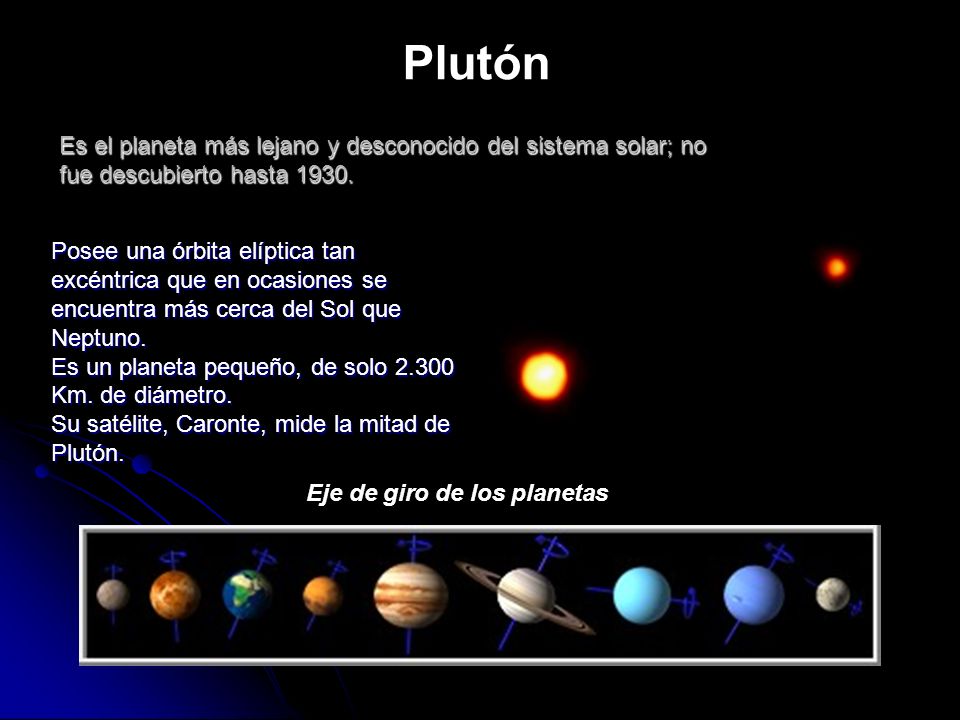 Plutón

Es el planeta más lejano y desconocido del sistema solar; no fue descubierto hasta 1930.

Posee una órbita elíptica tan excéntrica que en ocasiones se encuentra más cerca del Sol que Neptuno.
Es un planeta pequeño, de solo 2.300 Km. de diámetro.
Su satélite, Caronte, mide la mitad de Plutón.

Eje de giro de los planetas